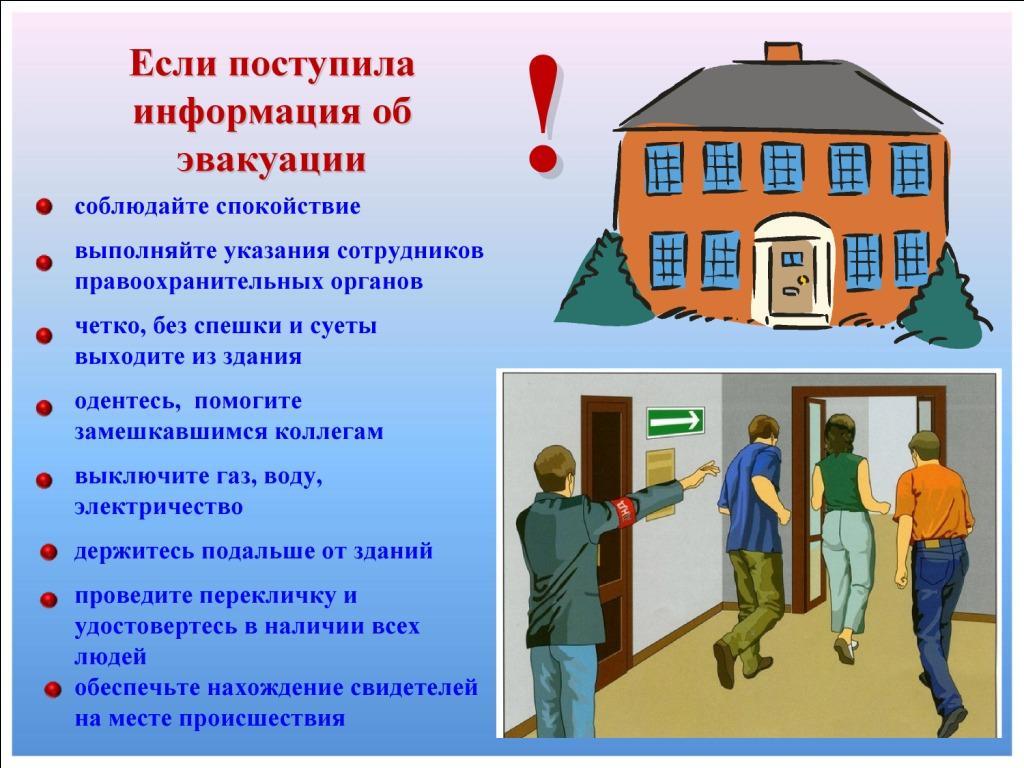 Если поступила информация об эвакуации

!

соблюдайте спокойствие

выполняйте указания сотрудников правоохранительных органов

четко, без спешки и суеты выходите из здания

одентесь, помогите замешкавшимся коллегам

выключите газ, воду, электричество

держитесь подальше от зданий

проведите перекличку и удостовертесь в наличии всех людей

обеспечьте нахождение свидетелей на месте происшествия